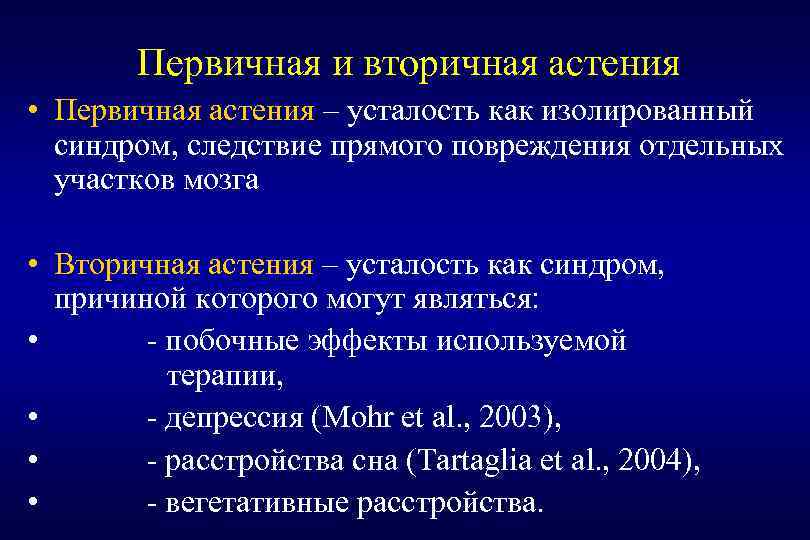 Первичная и вторичная астения

• Первичная астения – усталость как изолированный синдром, следствие прямого повреждения отдельных участков мозга

• Вторичная астения – усталость как синдром, причиной которого могут являться:
• - побочные эффекты используемой терапии,
• - депрессия (Mohr et al., 2003),
• - расстройства сна (Tartaglia et al., 2004),
• - вегетативные расстройства.